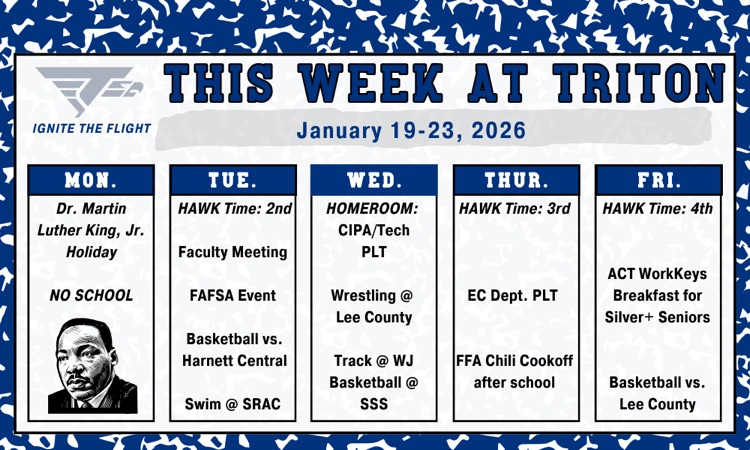 IGNITE THE FLIGHT

THIS WEEK AT TRITON

January 19-23, 2026

MON.

Dr. Martin Luther King, Jr. Holiday

NO SCHOOL

TUE.

HAWK Time: 2nd

Faculty Meeting

FAFSA Event

Basketball vs. Harnett Central

Swim @ SRAC

WED.

HOMEROOM: CIPA/Tech PLT

Wrestling @ Lee County

Track @ WJ
Basketball @ SSS

THUR.

HAWK Time: 3rd

EC Dept. PLT

FFA Chili Cookoff after school

FRI.

HAWK Time: 4th

ACT WorkKeys Breakfast for Silver+ Seniors

Basketball vs. Lee County